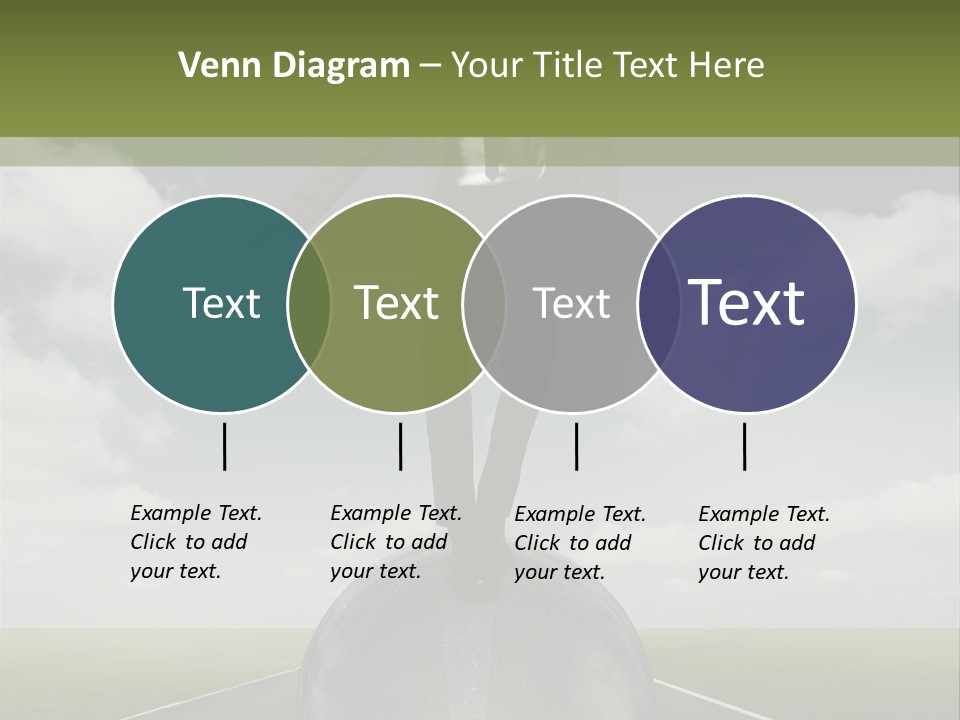 Venn Diagram – Your Title Text Here

Text

Text

Text

Text

Example Text. Click to add your text.

Example Text. Click to add your text.

Example Text. Click to add your text.

Example Text. Click to add your text.